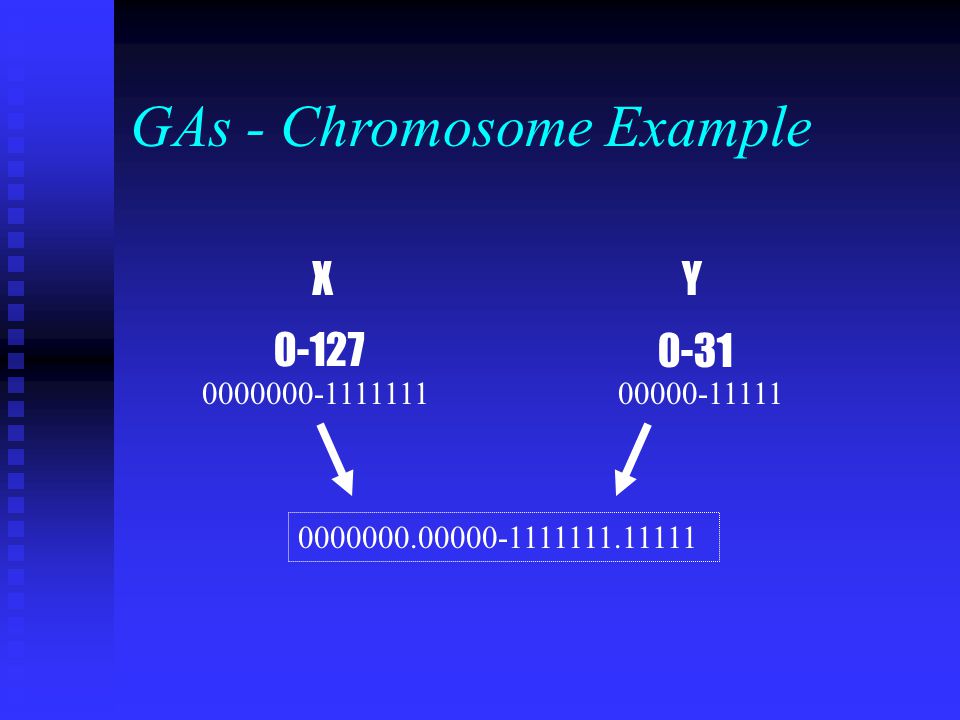 GAs - Chromosome Example

X

0-127

0000000-1111111

Y

0-31

00000-11111

0000000.00000-1111111.11111